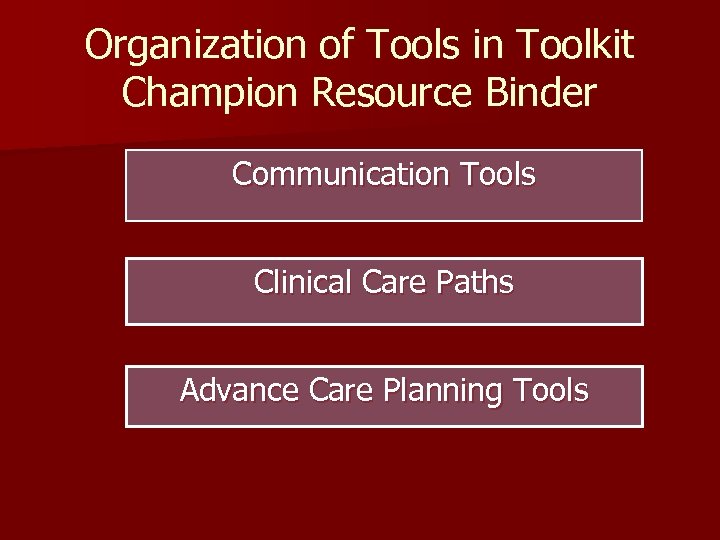 Organization of Tools in Toolkit Champion Resource Binder

Communication Tools

Clinical Care Paths

Advance Care Planning Tools